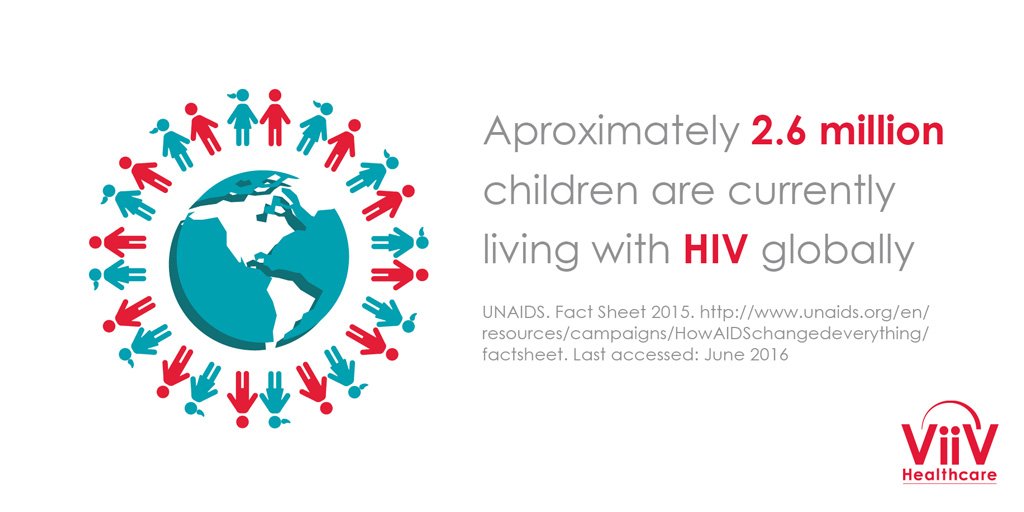 Aproximately 2.6 million children are currently living with HIV globally

UNAIDS. Fact Sheet 2015. http://www.unaids.org/en/resources/campaigns/HowAIDSchangedeverything/factsheet. Last accessed: June 2016

ViiV
Healthcare